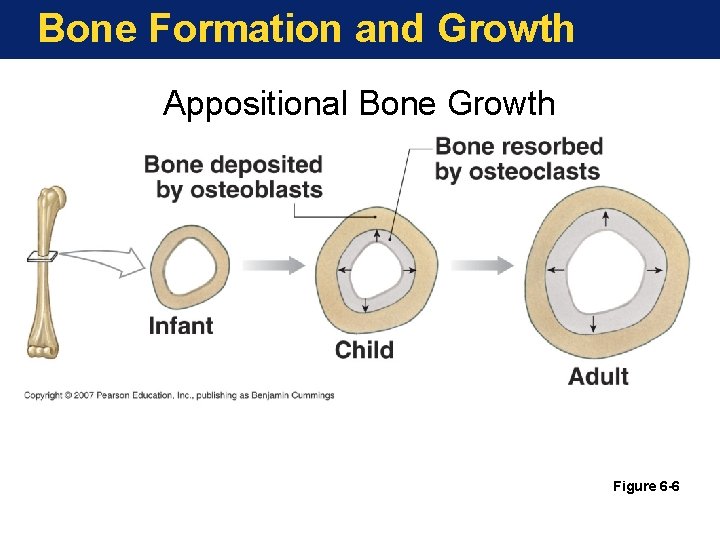 Bone Formation and Growth

Appositional Bone Growth

Bone deposited by osteoblasts

Bone resorbed by osteoclasts

Infant

Child

Adult

Copyright © 2007 Pearson Education, Inc., publishing as Benjamin Cummings

Figure 6-6